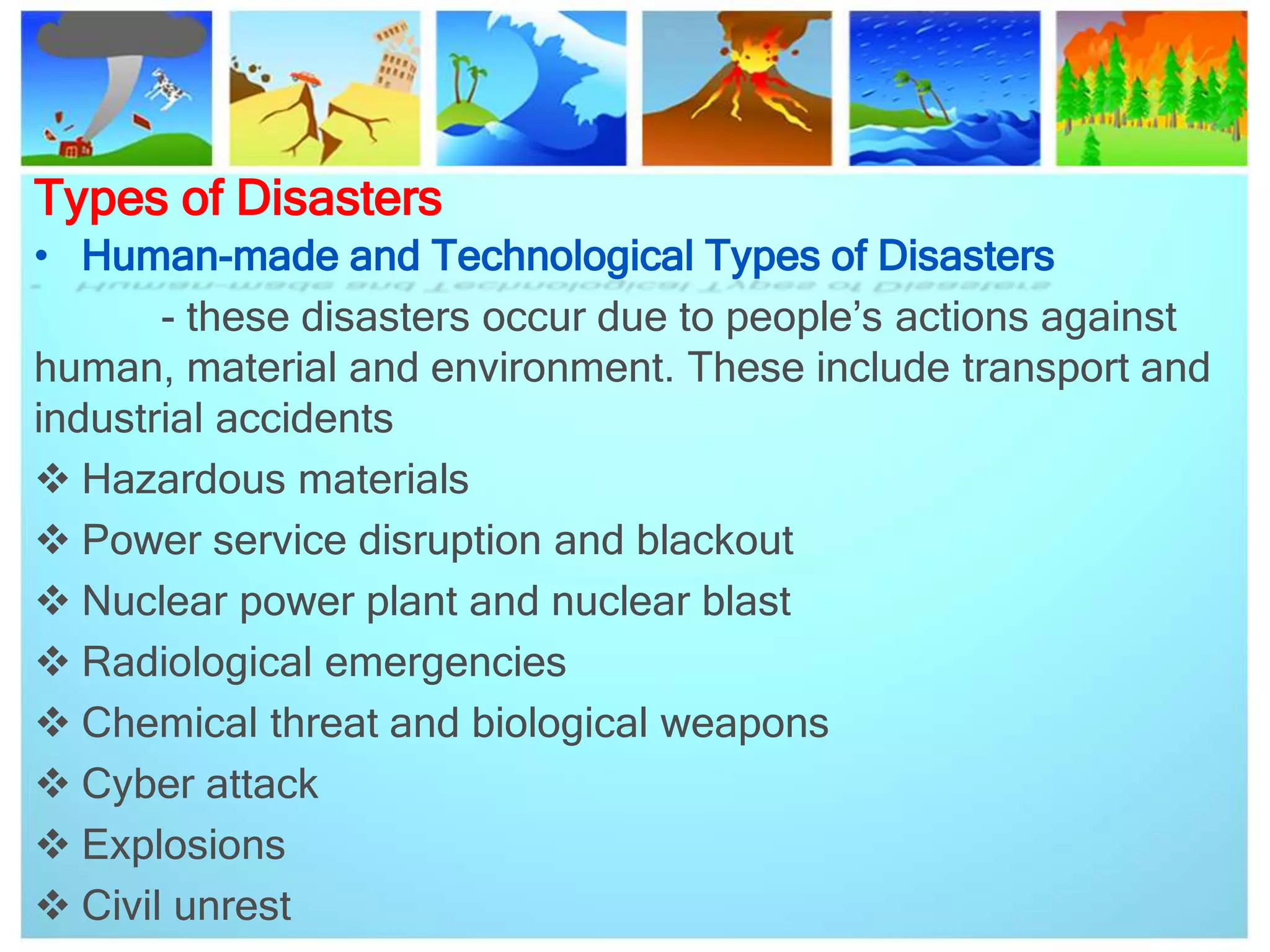 Types of Disasters

• Human-made and Technological Types of Disasters

- these disasters occur due to people's actions against human, material and environment. These include transport and industrial accidents

❖ Hazardous materials
❖ Power service disruption and blackout
❖ Nuclear power plant and nuclear blast
❖ Radiological emergencies
❖ Chemical threat and biological weapons
❖ Cyber attack
❖ Explosions
❖ Civil unrest